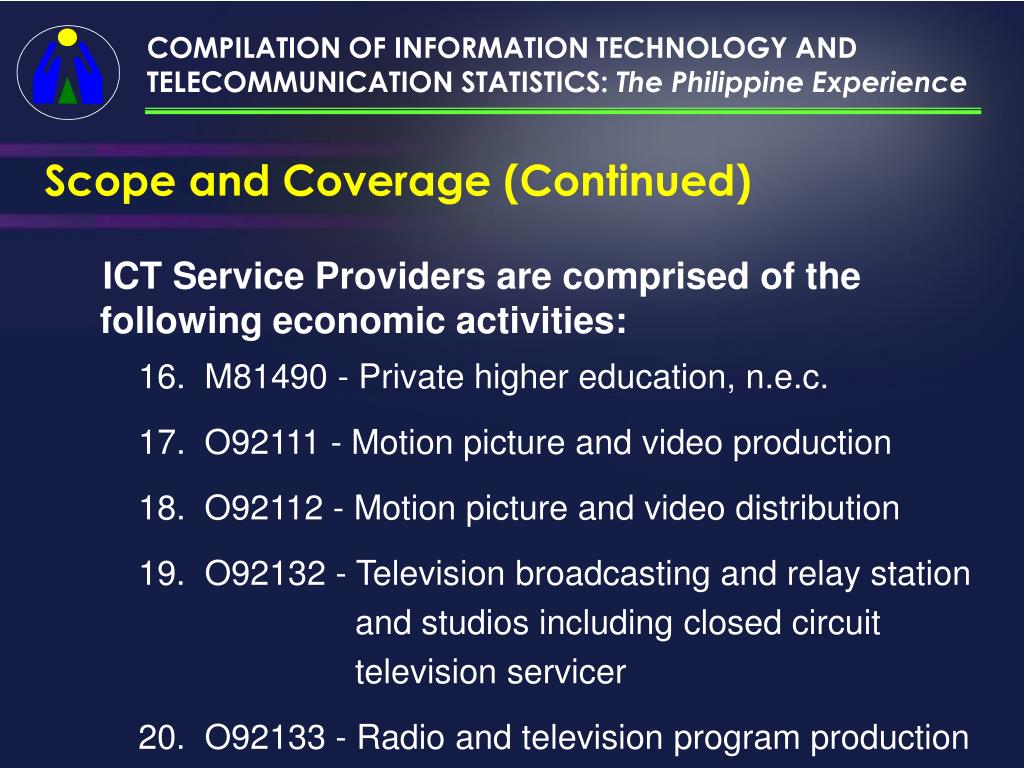 COMPILATION OF INFORMATION TECHNOLOGY AND TELECOMMUNICATION STATISTICS: The Philippine Experience

Scope and Coverage (Continued)

ICT Service Providers are comprised of the following economic activities:

16. M81490 - Private higher education, n.e.c.

17. O92111 - Motion picture and video production

18. O92112 - Motion picture and video distribution

19. O92132 - Television broadcasting and relay station and studios including closed circuit television servicer

20. O92133 - Radio and television program production